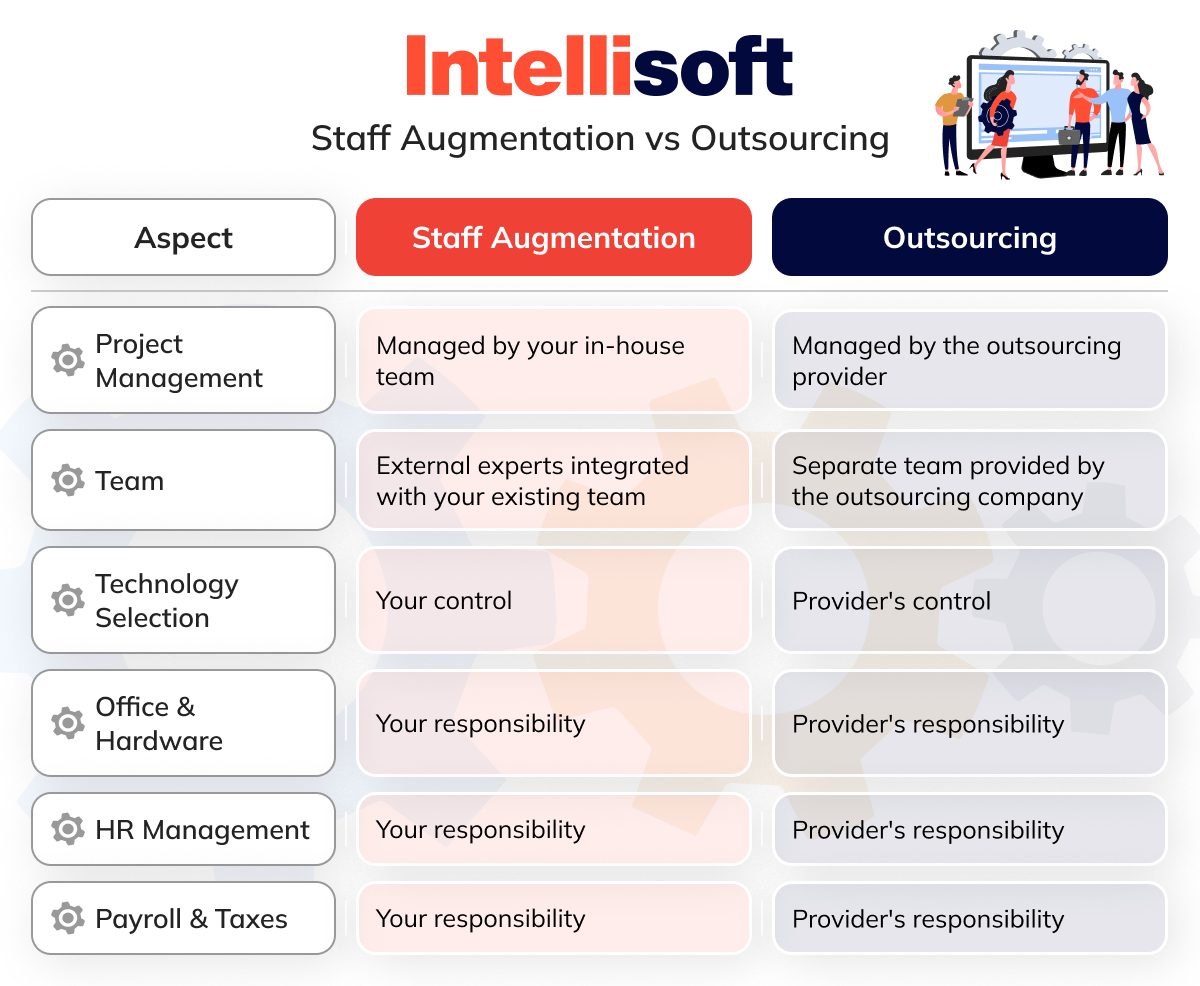 Intellisoft

Staff Augmentation vs Outsourcing

| Aspect | Staff Augmentation | Outsourcing |
|---|---|---|
| Project Management | Managed by your in-house team | Managed by the outsourcing provider |
| Team | External experts integrated with your existing team | Separate team provided by the outsourcing company |
| Technology Selection | Your control | Provider's control |
| Office & Hardware | Your responsibility | Provider's responsibility |
| HR Management | Your responsibility | Provider's responsibility |
| Payroll & Taxes | Your responsibility | Provider's responsibility |